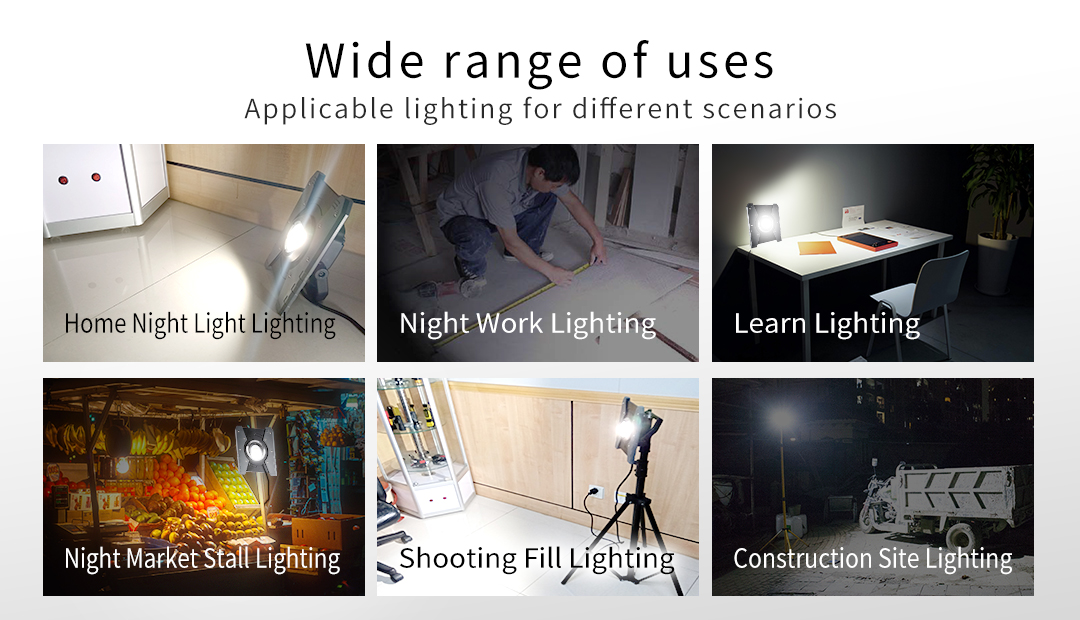 Wide range of uses
Applicable lighting for different scenarios

Home Night Light Lighting

Night Work Lighting

Learn Lighting

Night Market Stall Lighting

Shooting Fill Lighting

Construction Site Lighting